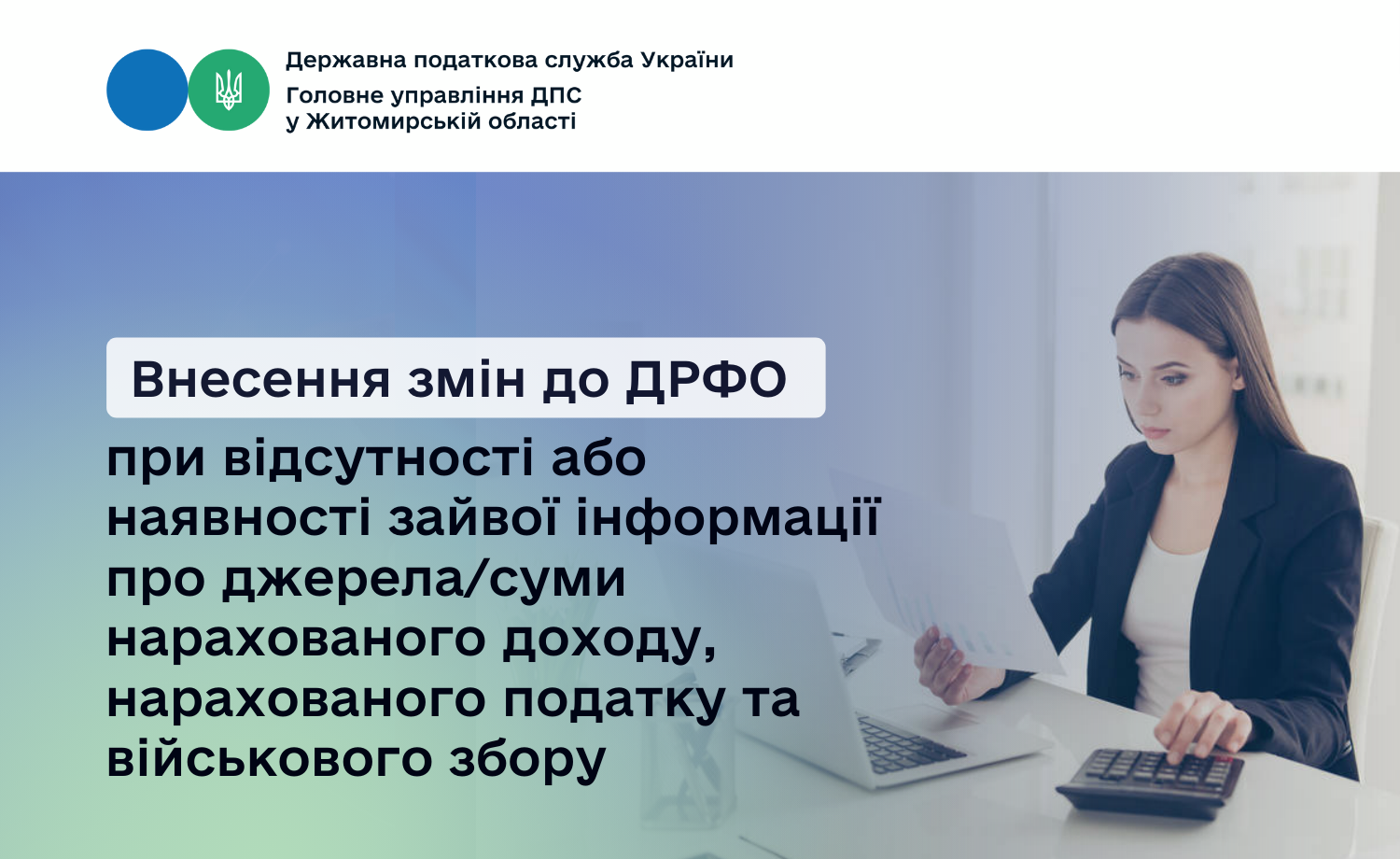 Державна податкова служба України
Головне управління ДПС у Житомирській області

Внесення змін до ДРФО

при відсутності або наявності зайвої інформації про джерела/суми нарахованого доходу, нарахованого податку та військового збору